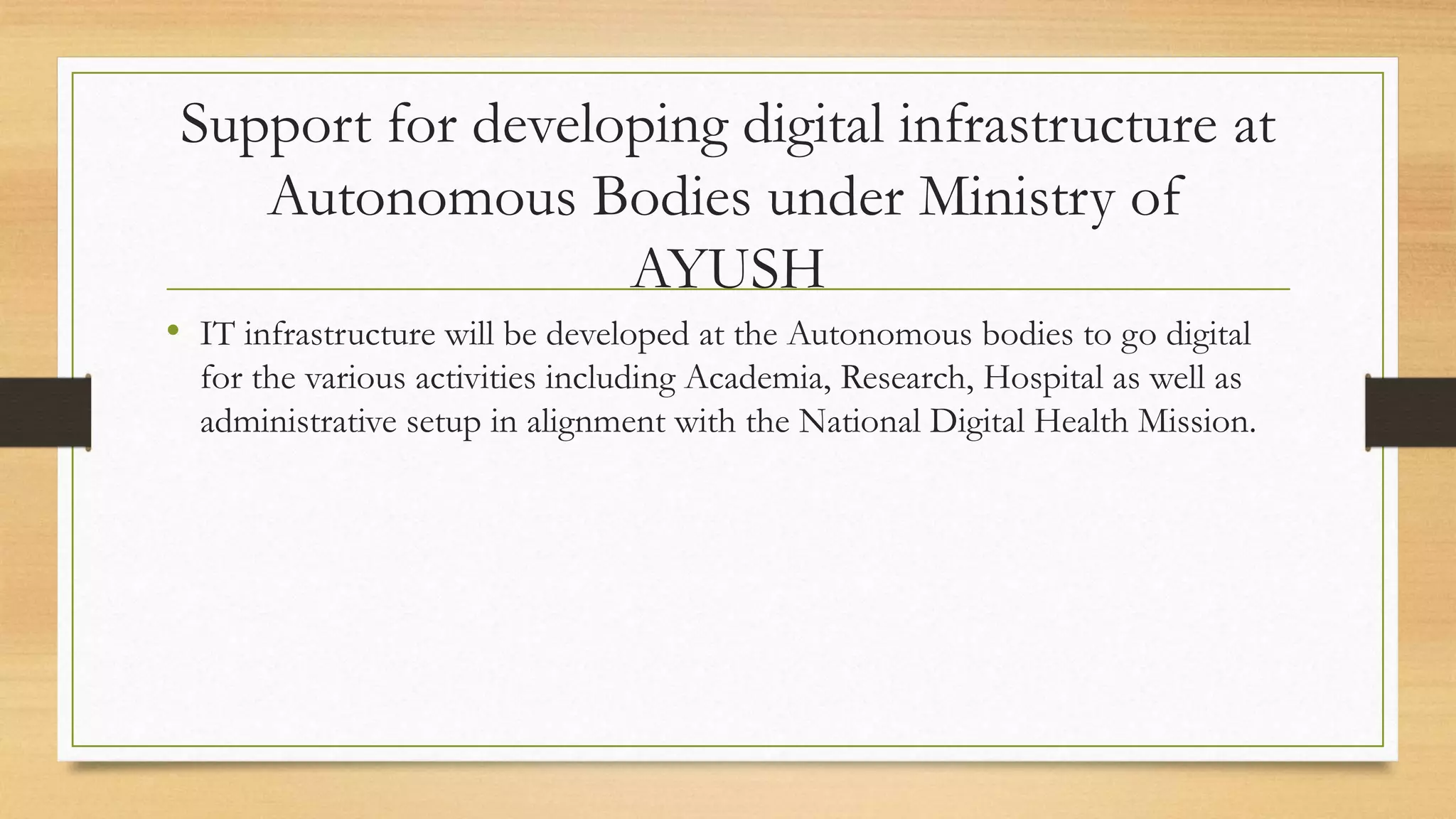 Support for developing digital infrastructure at Autonomous Bodies under Ministry of AYUSH

• IT infrastructure will be developed at the Autonomous bodies to go digital for the various activities including Academia, Research, Hospital as well as administrative setup in alignment with the National Digital Health Mission.